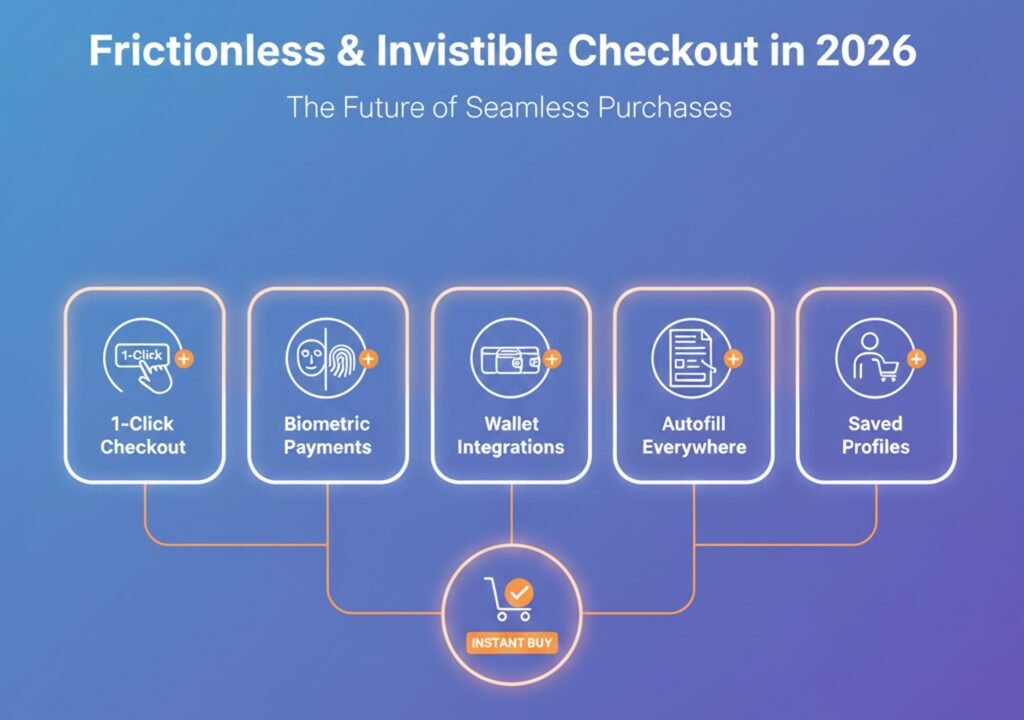 Frictionless & Invistible Checkout in 2026

The Future of Seamless Purchases

1-Click

1-Click Checkout

Biometric Payments

Wallet Integrations

Autofill Everywhere

Saved Profiles

INSTANT BUY